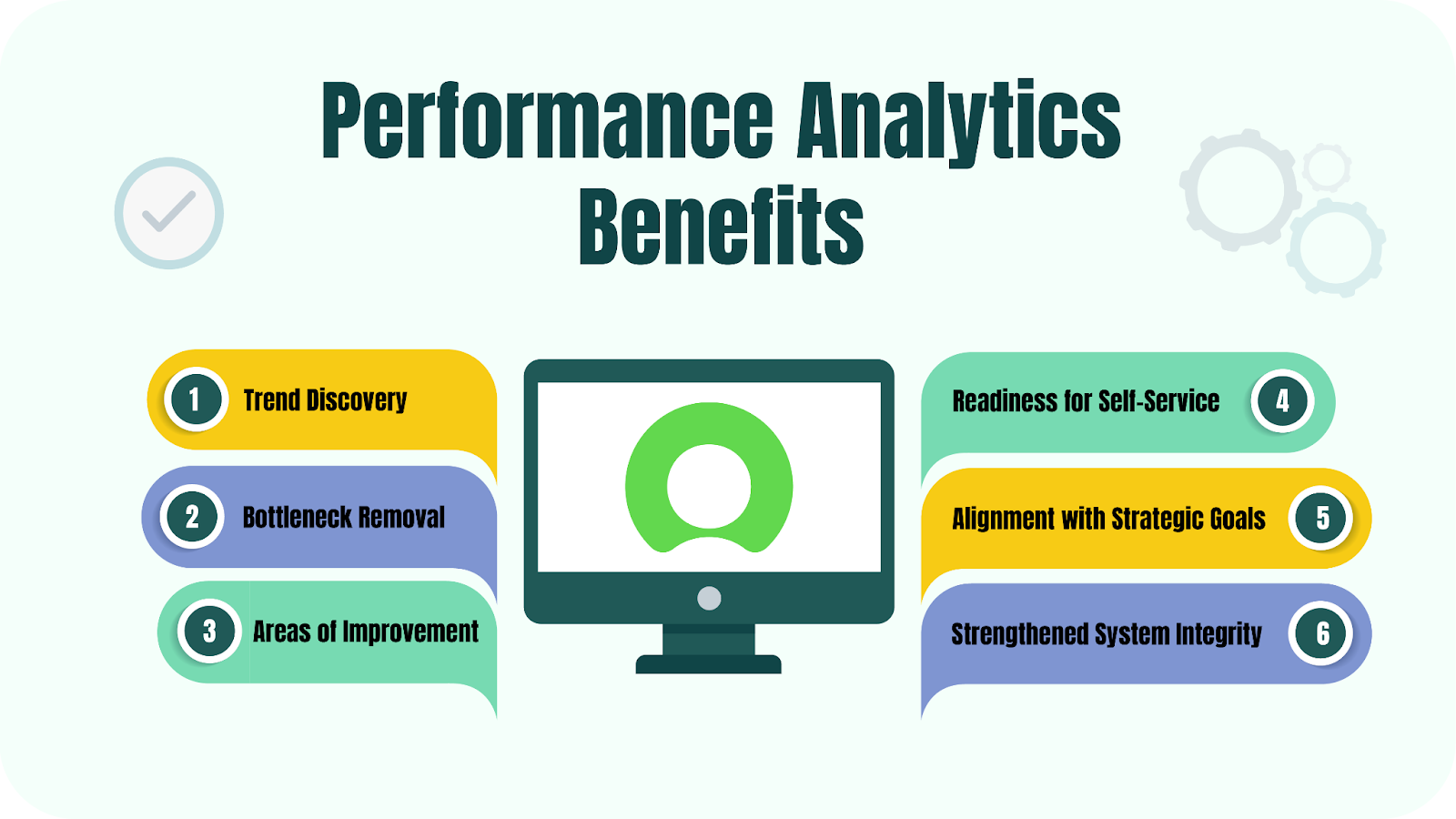 Performance Analytics Benefits

1 Trend Discovery

2 Bottleneck Removal

3 Areas of Improvement

Readiness for Self-Service 4

Alignment with Strategic Goals 5

Strengthened System Integrity 6